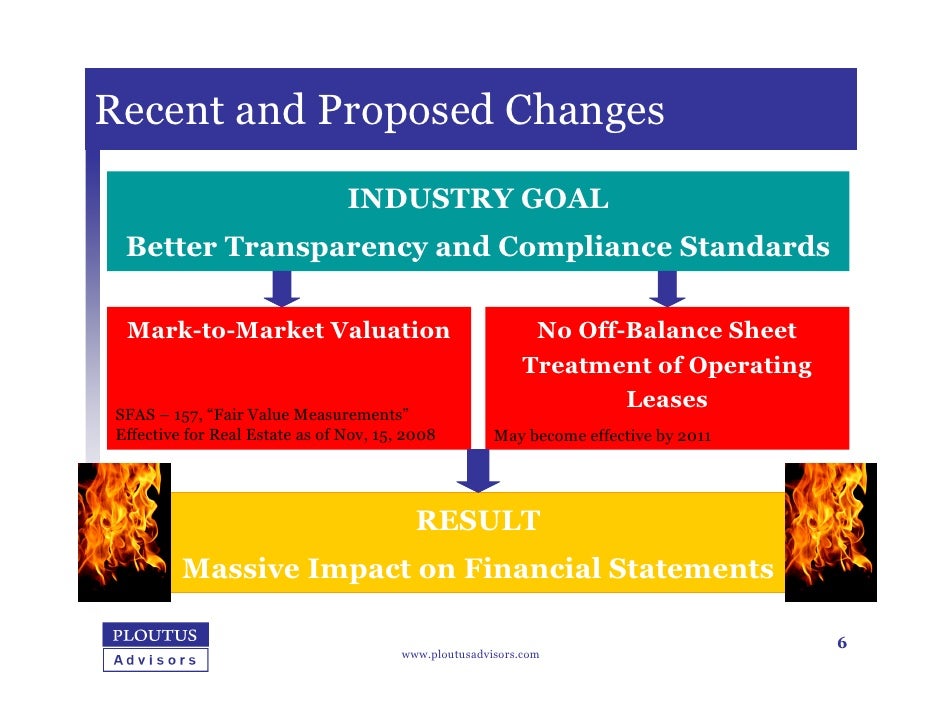 Recent and Proposed Changes

INDUSTRY GOAL

Better Transparency and Compliance Standards

Mark-to-Market Valuation

SFAS – 157, "Fair Value Measurements"
Effective for Real Estate as of Nov, 15, 2008

No Off-Balance Sheet Treatment of Operating Leases

May become effective by 2011

RESULT

Massive Impact on Financial Statements

PLOUTUS
Advisors

www.ploutusadvisors.com

6